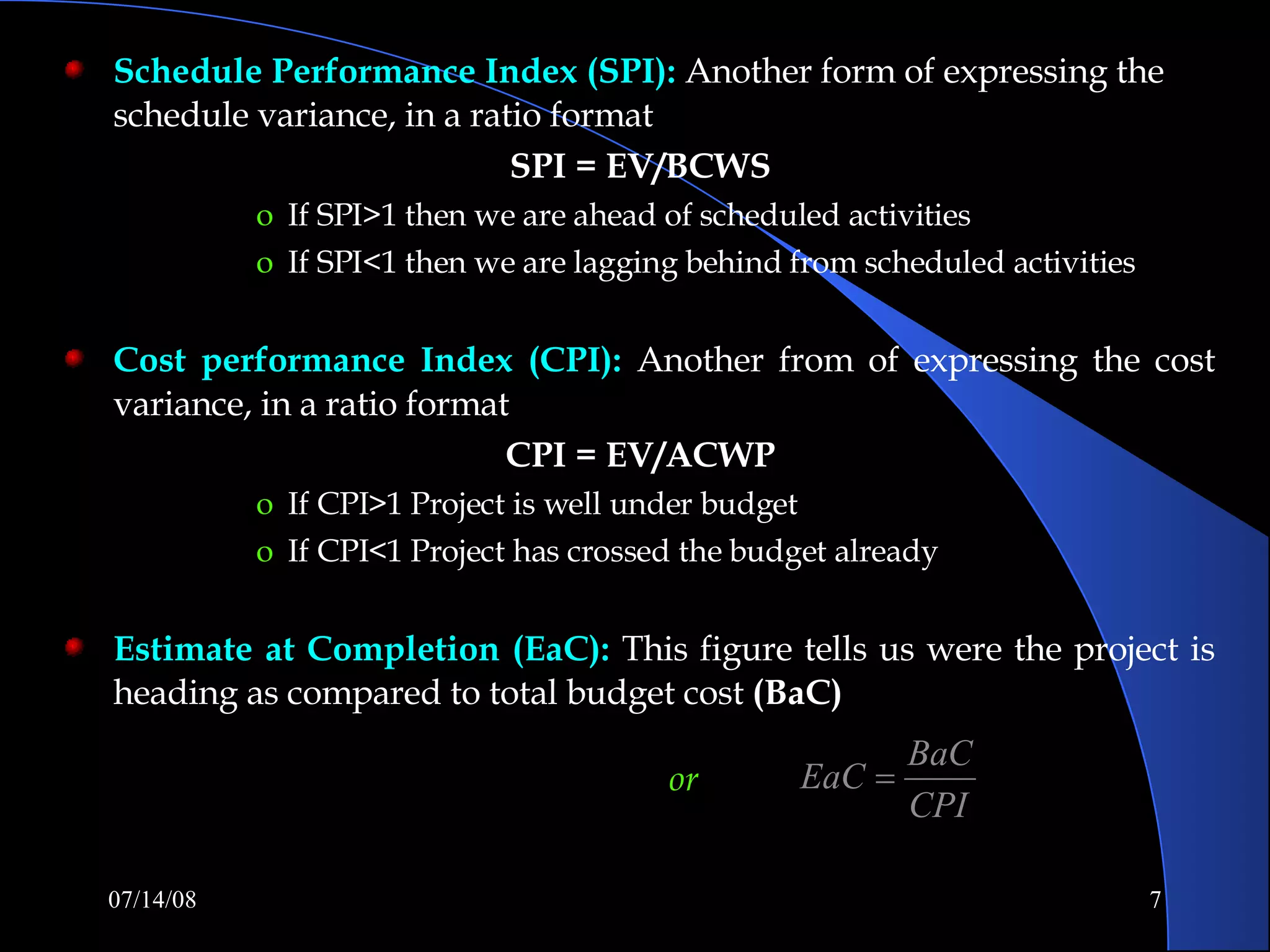 Schedule Performance Index (SPI): Another form of expressing the schedule variance, in a ratio format

SPI = EV/BCWS

o If SPI>1 then we are ahead of scheduled activities
o If SPI<1 then we are lagging behind from scheduled activities

Cost performance Index (CPI): Another from of expressing the cost variance, in a ratio format

CPI = EV/ACWP

o If CPI>1 Project is well under budget
o If CPI<1 Project has crossed the budget already

Estimate at Completion (EaC): This figure tells us were the project is heading as compared to total budget cost (BaC)

or $EaC = \frac{BaC}{CPI}$

07/14/08

7